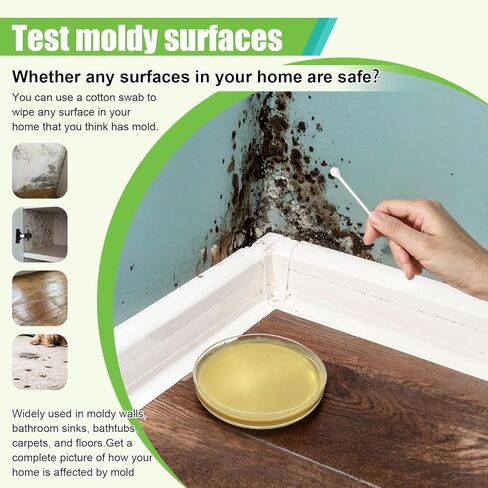 Test moldy surfaces

Whether any surfaces in your home are safe?

You can use a cotton swab to wipe any surface in your home that you think has mold.

Widely used in moldy walls, bathroom sinks, bathtubs, carpets, and floors.Get a complete picture of how your home is affected by mold